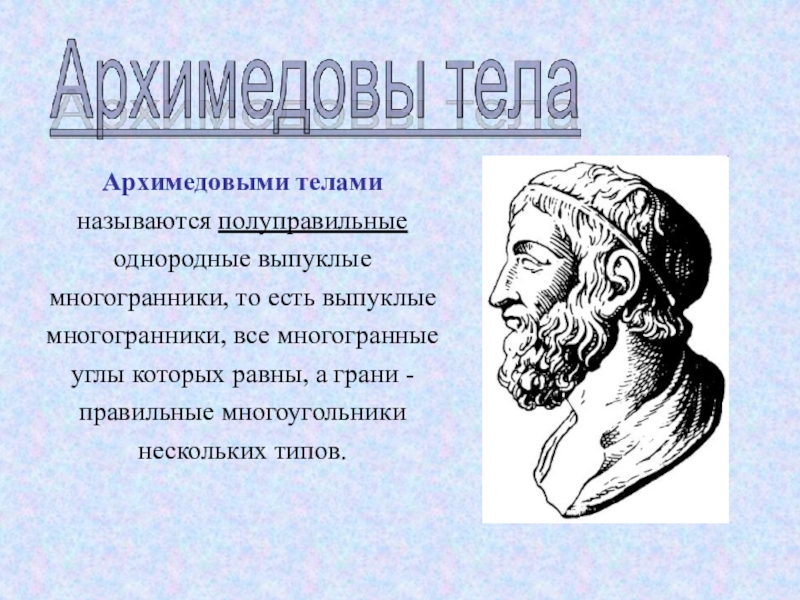 Архимедовы тела

Архимедовыми телами называются полуправильные однородные выпуклые многогранники, то есть выпуклые многогранники, все многогранные углы которых равны, а грани - правильные многоугольники нескольких типов.